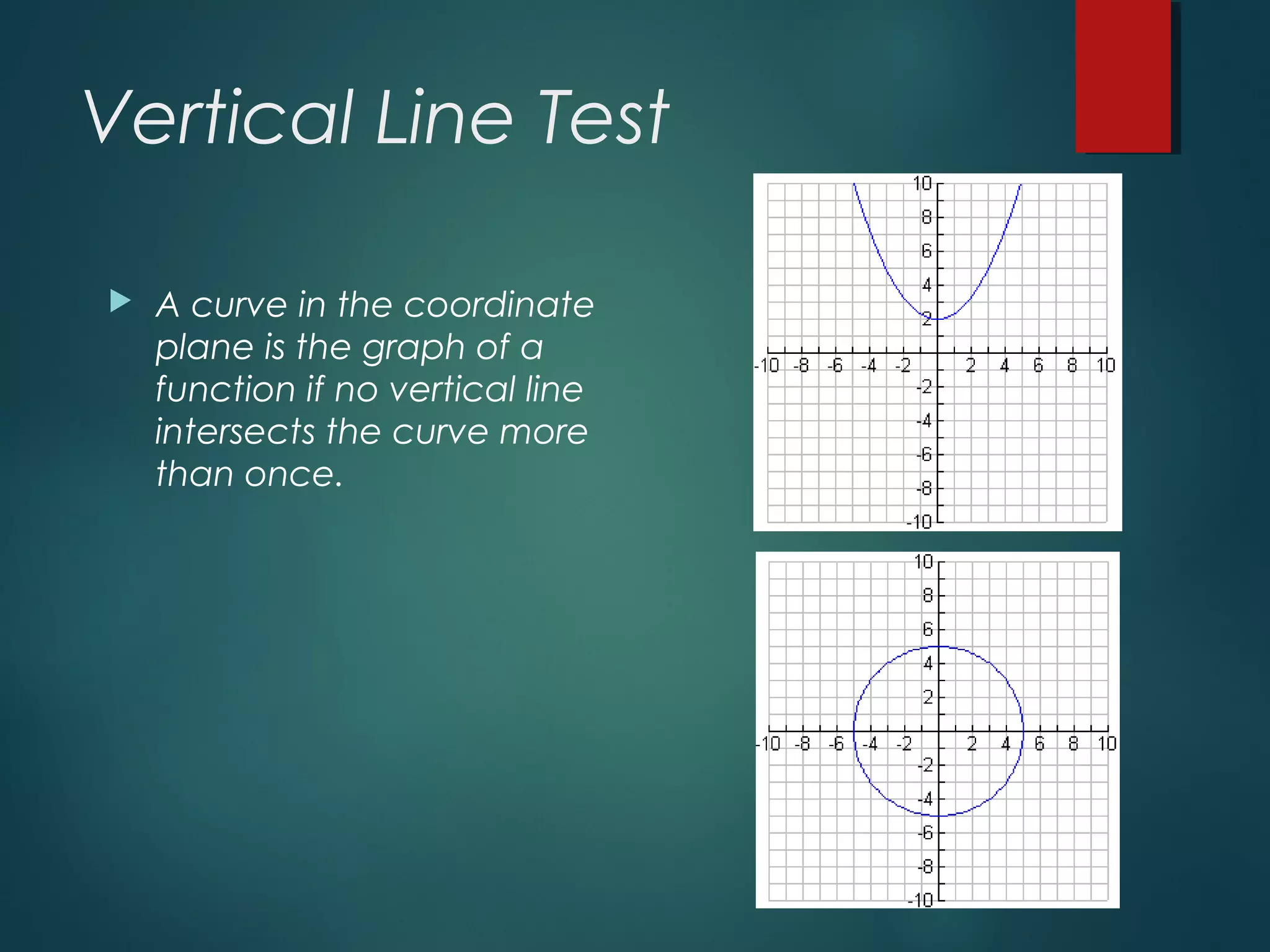 Vertical Line Test

A curve in the coordinate plane is the graph of a function if no vertical line intersects the curve more than once.

10
8
6
4
2
-10 -8 -6 -4 -2 2 4 6 8 10
-2
-4
-6
-8
-10

10
8
6
4
2
-10 -8 -6 -4 -2 2 4 6 8 10
-2
-4
-6
-8
-10